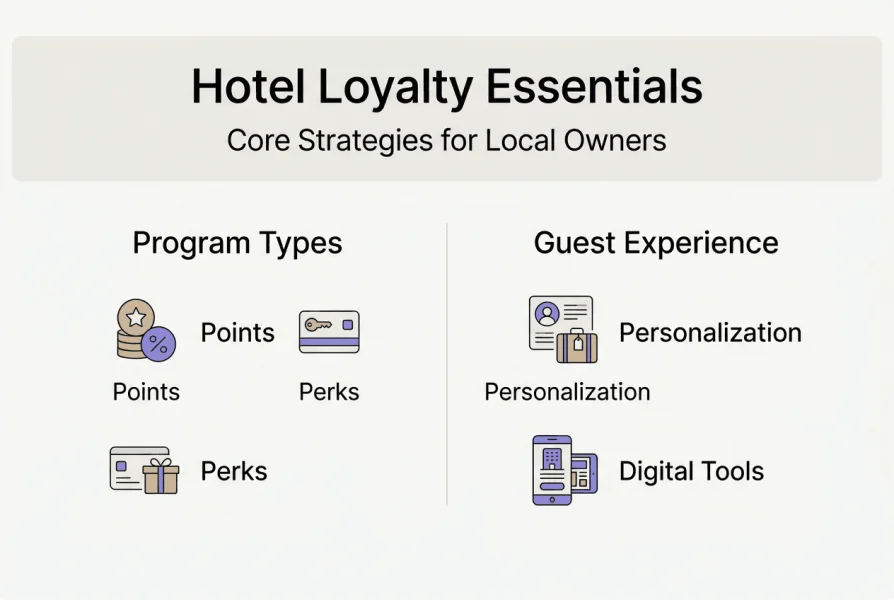 Hotel Loyalty Essentials
Core Strategies for Local Owners

Program Types

Points

Points

Perks

Perks

Guest Experience

Personalization

Personalization

Digital Tools